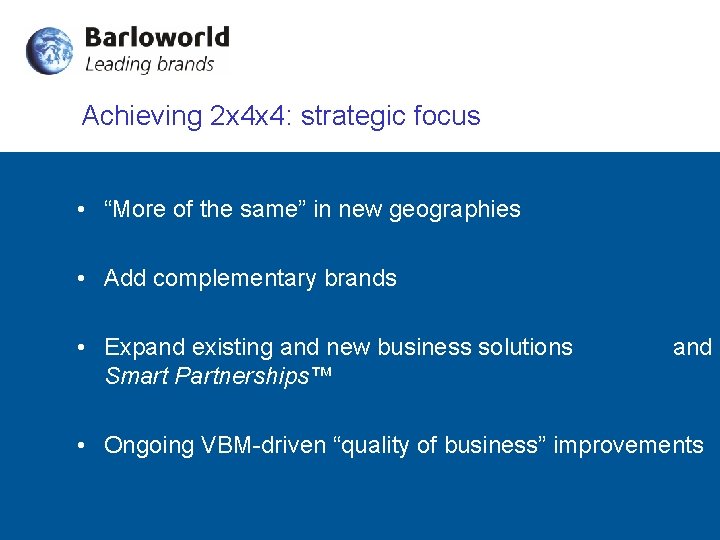 Barloworld
Leading brands

Achieving 2x4x4: strategic focus

• “More of the same” in new geographies

• Add complementary brands

• Expand existing and new business solutions and Smart Partnerships™

• Ongoing VBM-driven “quality of business” improvements